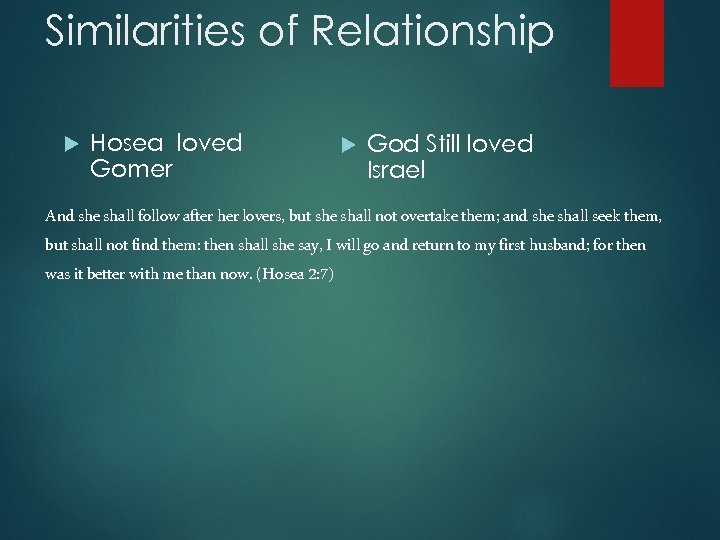 Similarities of Relationship

Hosea loved Gomer

God Still loved Israel

And she shall follow after her lovers, but she shall not overtake them; and she shall seek them, but shall not find them: then shall she say, I will go and return to my first husband; for then was it better with me than now. (Hosea 2:7)